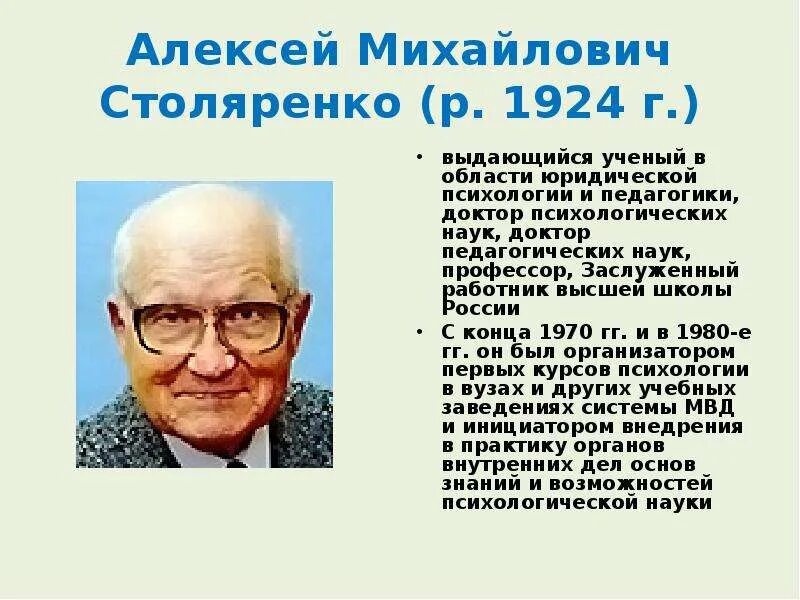 Алексей Михайлович Столяренко (р. 1924 г.)

• выдающийся ученый в области юридической психологии и педагогики, доктор психологических наук, доктор педагогических наук, профессор, Заслуженный работник высшей школы России

• С конца 1970 гг. и в 1980-е гг. он был организатором первых курсов психологии в вузах и других учебных заведениях системы МВД и инициатором внедрения в практику органов внутренних дел основ знаний и возможностей психологической науки